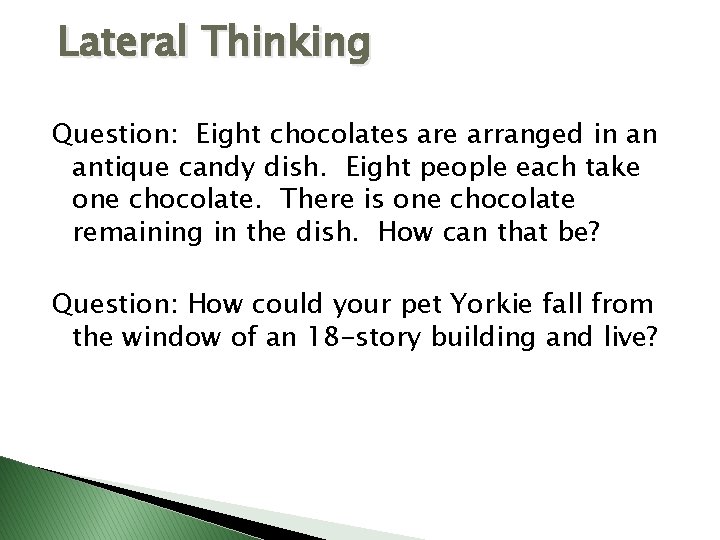 Lateral Thinking

Question: Eight chocolates are arranged in an antique candy dish. Eight people each take one chocolate. There is one chocolate remaining in the dish. How can that be?

Question: How could your pet Yorkie fall from the window of an 18-story building and live?